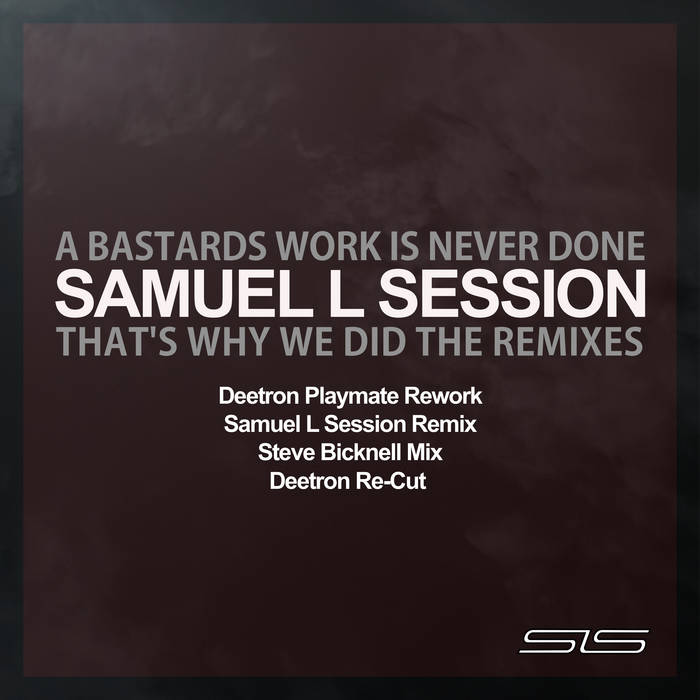 A BASTARDS WORK IS NEVER DONE
SAMUEL L SESSION
THAT'S WHY WE DID THE REMIXES

Deetron Playmate Rework
Samuel L Session Remix
Steve Bicknell Mix
Deetron Re-Cut

SLS